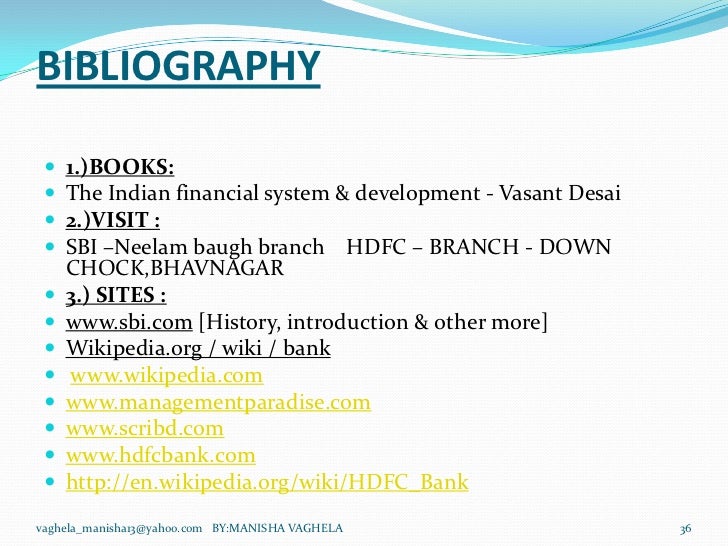 BIBLIOGRAPHY

- 1.)BOOKS:
- The Indian financial system & development - Vasant Desai
- 2.)VISIT :
- SBI –Neelam baugh branch HDFC – BRANCH - DOWN CHOCK,BHAVNAGAR
- 3.) SITES :
- www.sbi.com [History, introduction & other more]
- Wikipedia.org / wiki / bank
- www.wikipedia.com
- www.managementparadise.com
- www.scribd.com
- www.hdfcbank.com
- http://en.wikipedia.org/wiki/HDFC_Bank

vaghela_manisha13@yahoo.com BY:MANISHA VAGHELA 36